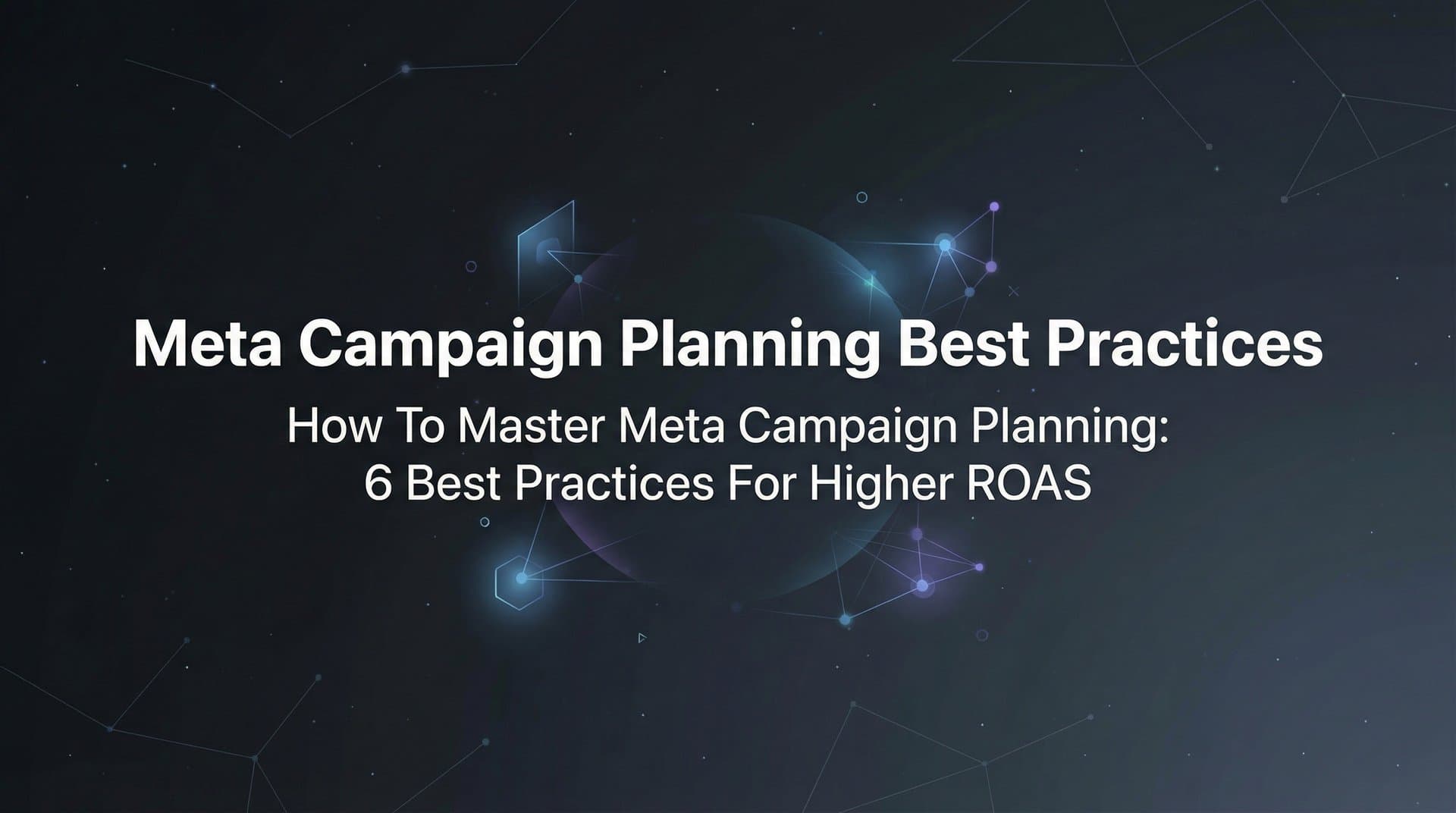 Meta Campaign Planning Best Practices

How To Master Meta Campaign Planning: 6 Best Practices For Higher ROAS